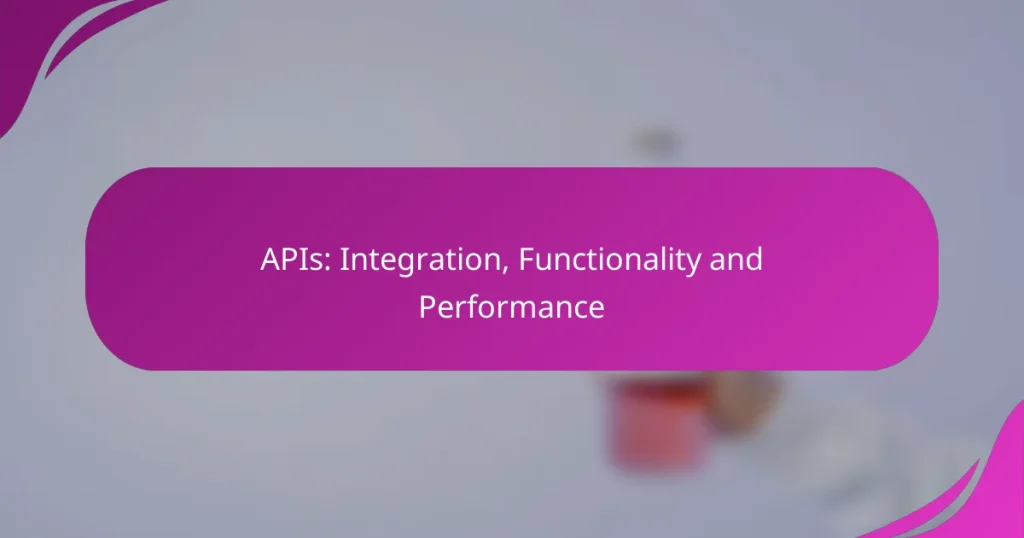 APIs: Integration, Functionality and Performance